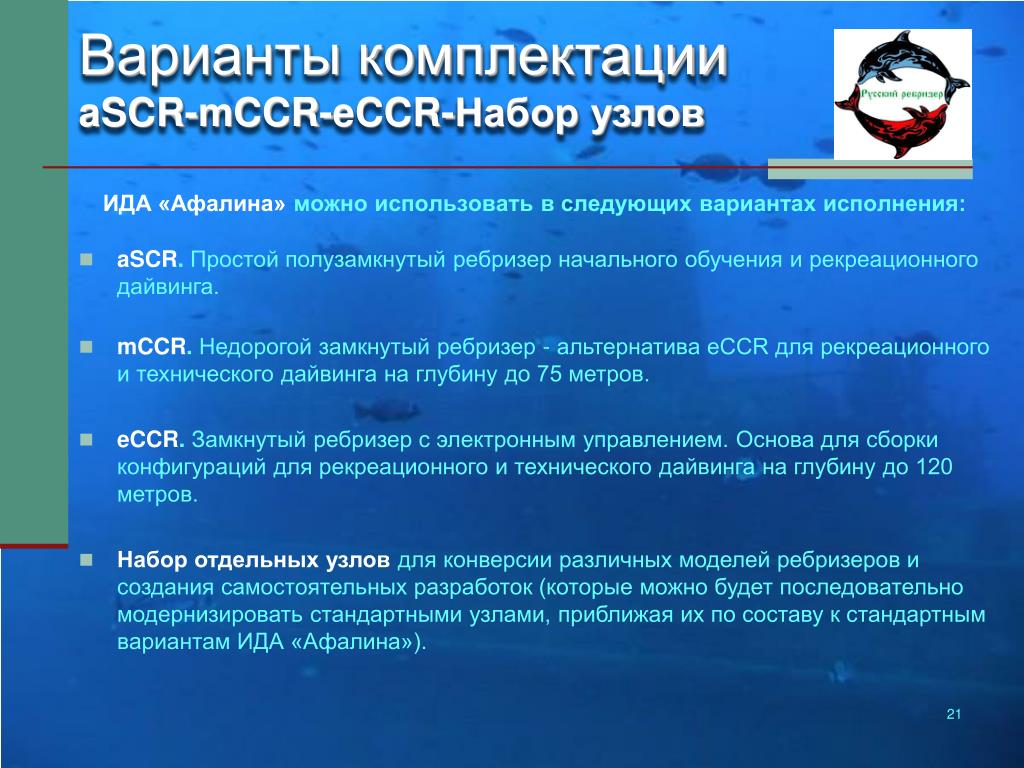 Варианты комплектации
aSCR-mCCR-eCCR-Набор узлов

Русский ребризер

ИДА «Афалина» можно использовать в следующих вариантах исполнения:

aSCR. Простой полузамкнутый ребризер начального обучения и рекреационного дайвинга.

mCCR. Недорогой замкнутый ребризер - альтернатива eCCR для рекреационного и технического дайвинга на глубину до 75 метров.

eCCR. Замкнутый ребризер с электронным управлением. Основа для сборки конфигураций для рекреационного и технического дайвинга на глубину до 120 метров.

Набор отдельных узлов для конверсии различных моделей ребризеров и создания самостоятельных разработок (которые можно будет последовательно модернизировать стандартными узлами, приближая их по составу к стандартным вариантам ИДА «Афалина»).

21